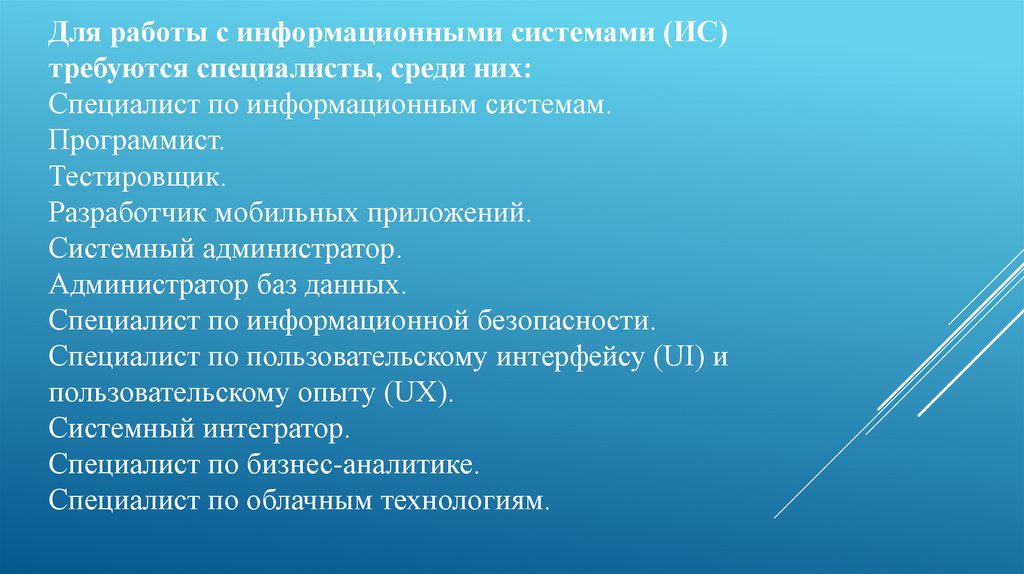 Для работы с информационными системами (ИС) требуются специалисты, среди них:
Специалист по информационным системам.
Программист.
Тестировщик.
Разработчик мобильных приложений.
Системный администратор.
Администратор баз данных.
Специалист по информационной безопасности.
Специалист по пользовательскому интерфейсу (UI) и пользовательскому опыту (UX).
Системный интегратор.
Специалист по бизнес-аналитике.
Специалист по облачным технологиям.